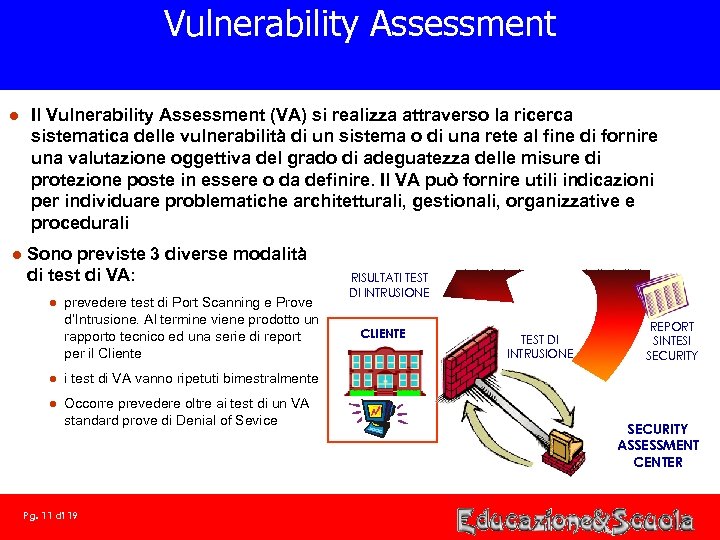 Vulnerability Assessment

Il Vulnerability Assessment (VA) si realizza attraverso la ricerca sistematica delle vulnerabilità di un sistema o di una rete al fine di fornire una valutazione oggettiva del grado di adeguatezza delle misure di protezione poste in essere o da definire. Il VA può fornire utili indicazioni per individuare problematiche architetturali, gestionali, organizzative e procedurali

Sono previste 3 diverse modalità di test di VA:

prevedere test di Port Scanning e Prove d'Intrusione. Al termine viene prodotto un rapporto tecnico ed una serie di report per il Cliente

i test di VA vanno ripetuti bimestralmente

Occorre prevedere oltre ai test di un VA standard prove di Denial of Sevice

RISULTATI TEST DI INTRUSIONE

CLIENTE

TEST DI INTRUSIONE

REPORT SINTESI SECURITY

SECURITY ASSESSMENT CENTER

Pg. 11 di 19

Educazione&Scuola